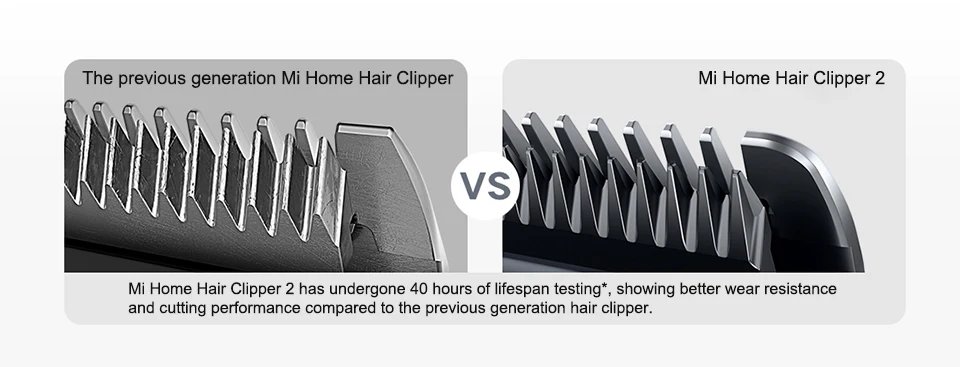 The previous generation Mi Home Hair Clipper

VS

Mi Home Hair Clipper 2

Mi Home Hair Clipper 2 has undergone 40 hours of lifespan testing*, showing better wear resistance and cutting performance compared to the previous generation hair clipper.